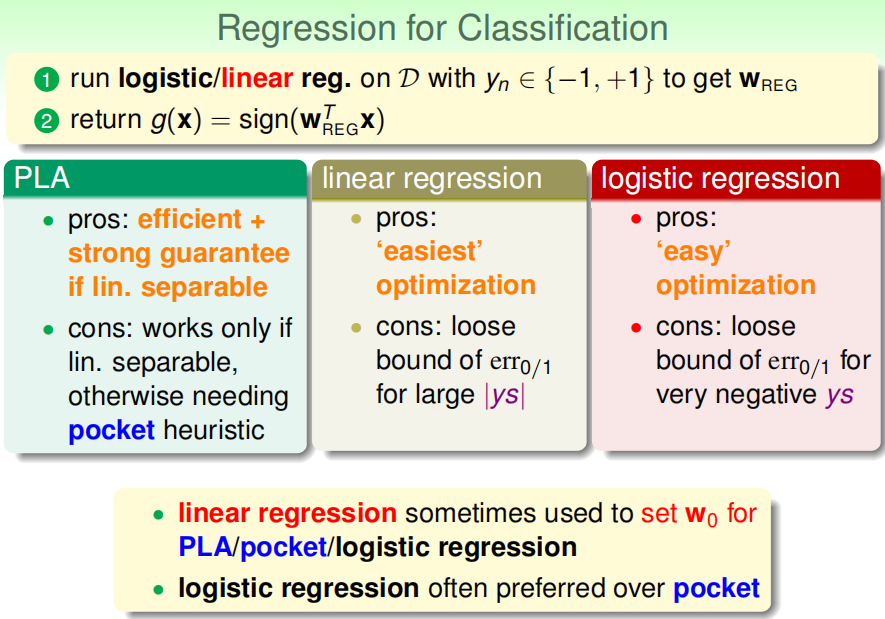 Regression for Classification

1 run logistic/linear reg. on $\mathcal{D}$ with $y_n \in \{-1, +1\}$ to get $\mathbf{w}_{\text{REG}}$

2 return $g(\mathbf{x}) = \text{sign}(\mathbf{w}_{\text{REG}}^T \mathbf{x})$

PLA

- pros: efficient + strong guarantee if lin. separable
- cons: works only if lin. separable, otherwise needing pocket heuristic

linear regression

- pros: 'easiest' optimization
- cons: loose bound of $\text{err}_{0/1}$ for large $|ys|$

logistic regression

- pros: 'easy' optimization
- cons: loose bound of $\text{err}_{0/1}$ for very negative $ys$

- linear regression sometimes used to set $\mathbf{w}_0$ for PLA/pocket/logistic regression
- logistic regression often preferred over pocket